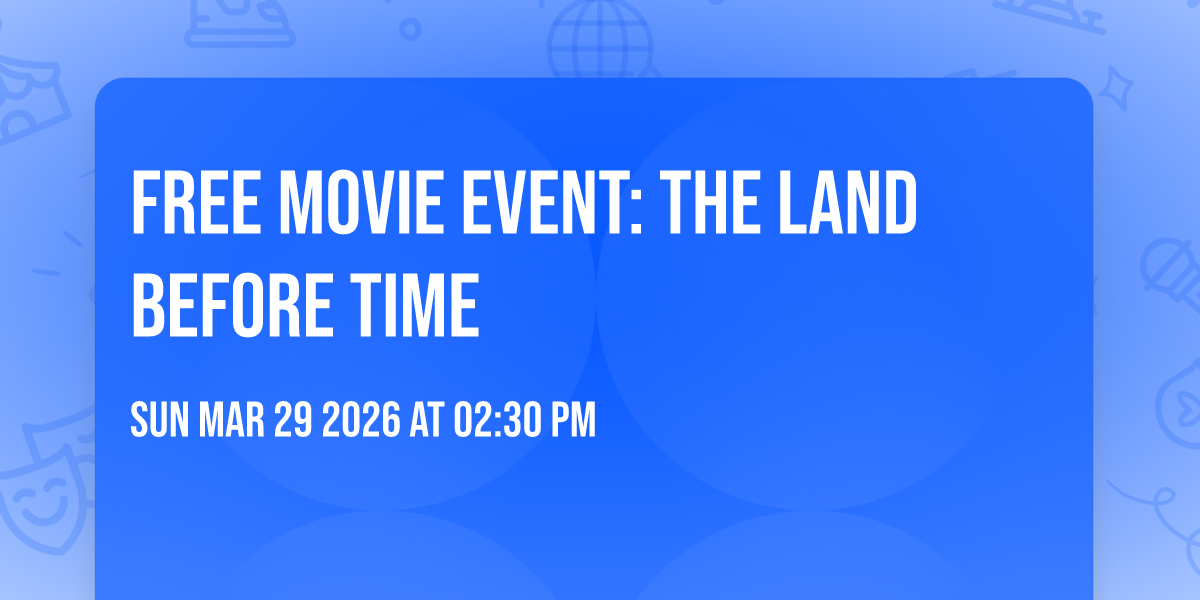 FREE MOVIE EVENT: THE LAND BEFORE TIME

SUN MAR 29 2026 AT 02:30 PM